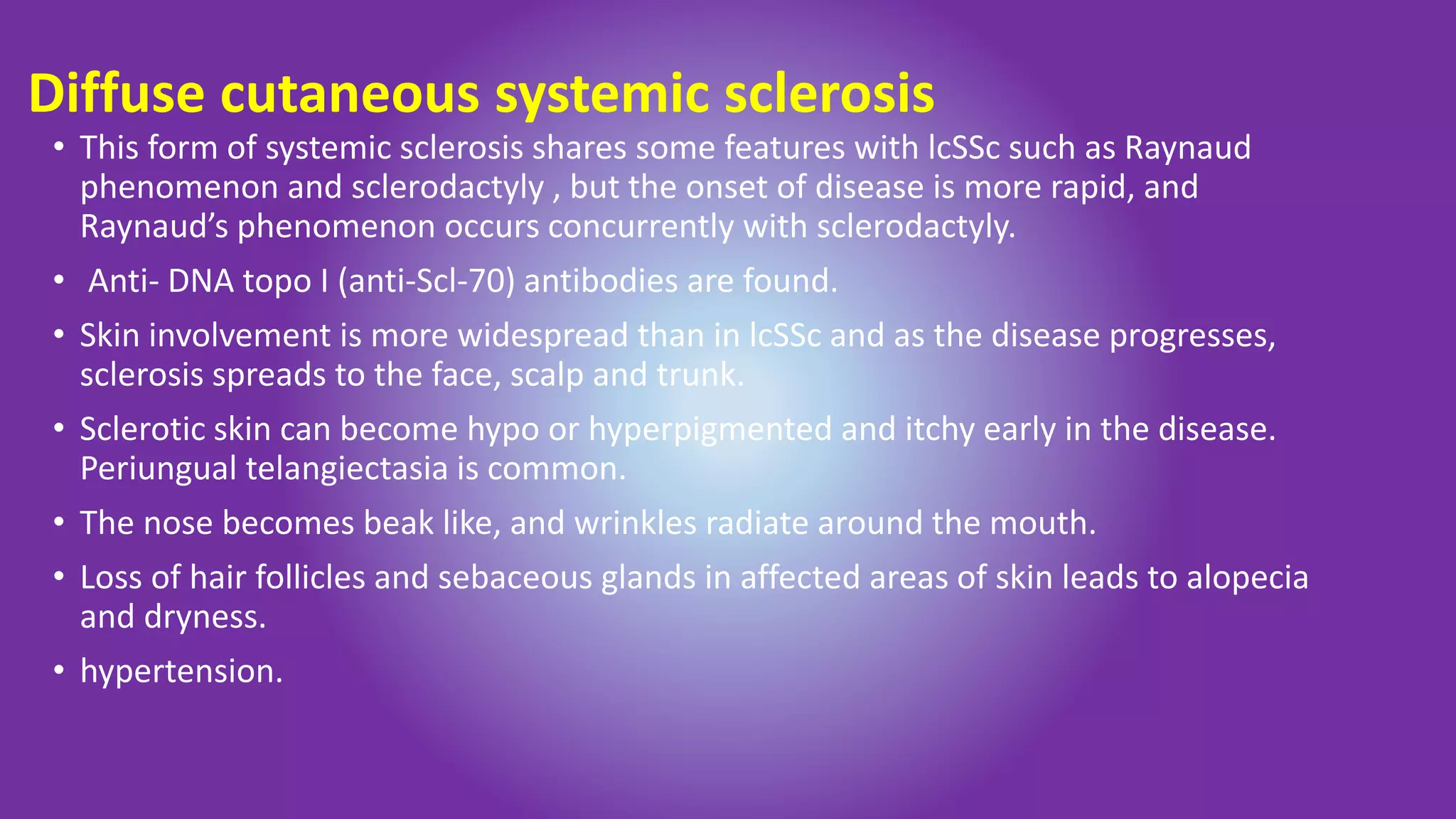 Diffuse cutaneous systemic sclerosis

• This form of systemic sclerosis shares some features with lcSSc such as Raynaud phenomenon and sclerodactyly , but the onset of disease is more rapid, and Raynaud's phenomenon occurs concurrently with sclerodactyly.

• Anti- DNA topo I (anti-Scl-70) antibodies are found.

• Skin involvement is more widespread than in lcSSc and as the disease progresses, sclerosis spreads to the face, scalp and trunk.

• Sclerotic skin can become hypo or hyperpigmented and itchy early in the disease. Periungual telangiectasia is common.

• The nose becomes beak like, and wrinkles radiate around the mouth.

• Loss of hair follicles and sebaceous glands in affected areas of skin leads to alopecia and dryness.

• hypertension.